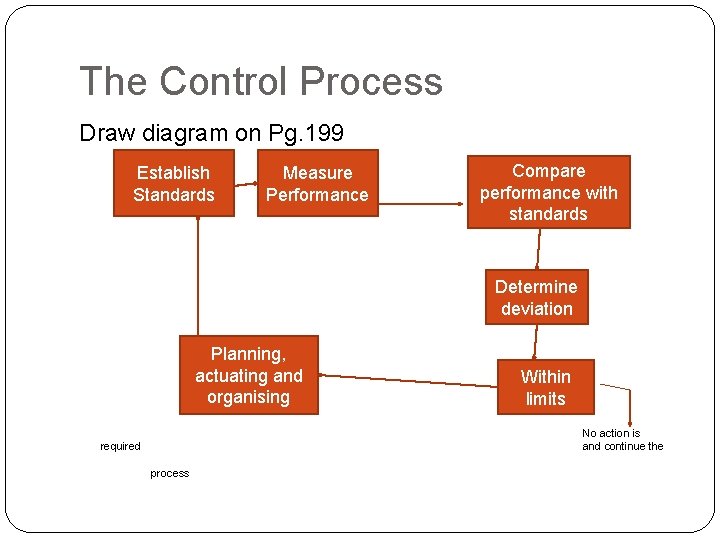 The Control Process

Draw diagram on Pg.199

Establish Standards

Measure Performance

Compare performance with standards

Determine deviation

Within limits

Planning, actuating and organising

No action is and continue the

required

process